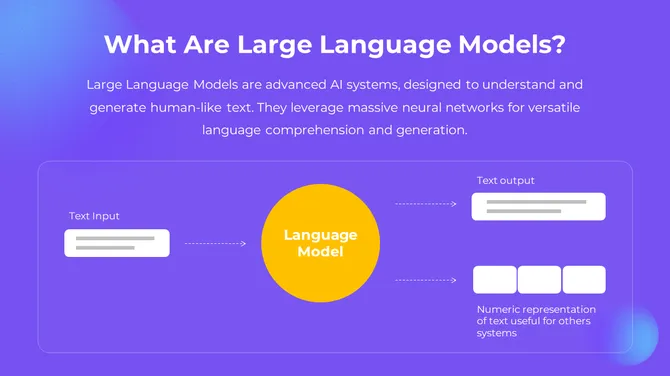 What Are Large Language Models?

Large Language Models are advanced AI systems, designed to understand and generate human-like text. They leverage massive neural networks for versatile language comprehension and generation.

Text Input

Language Model

Text output

Numeric representation of text useful for others systems